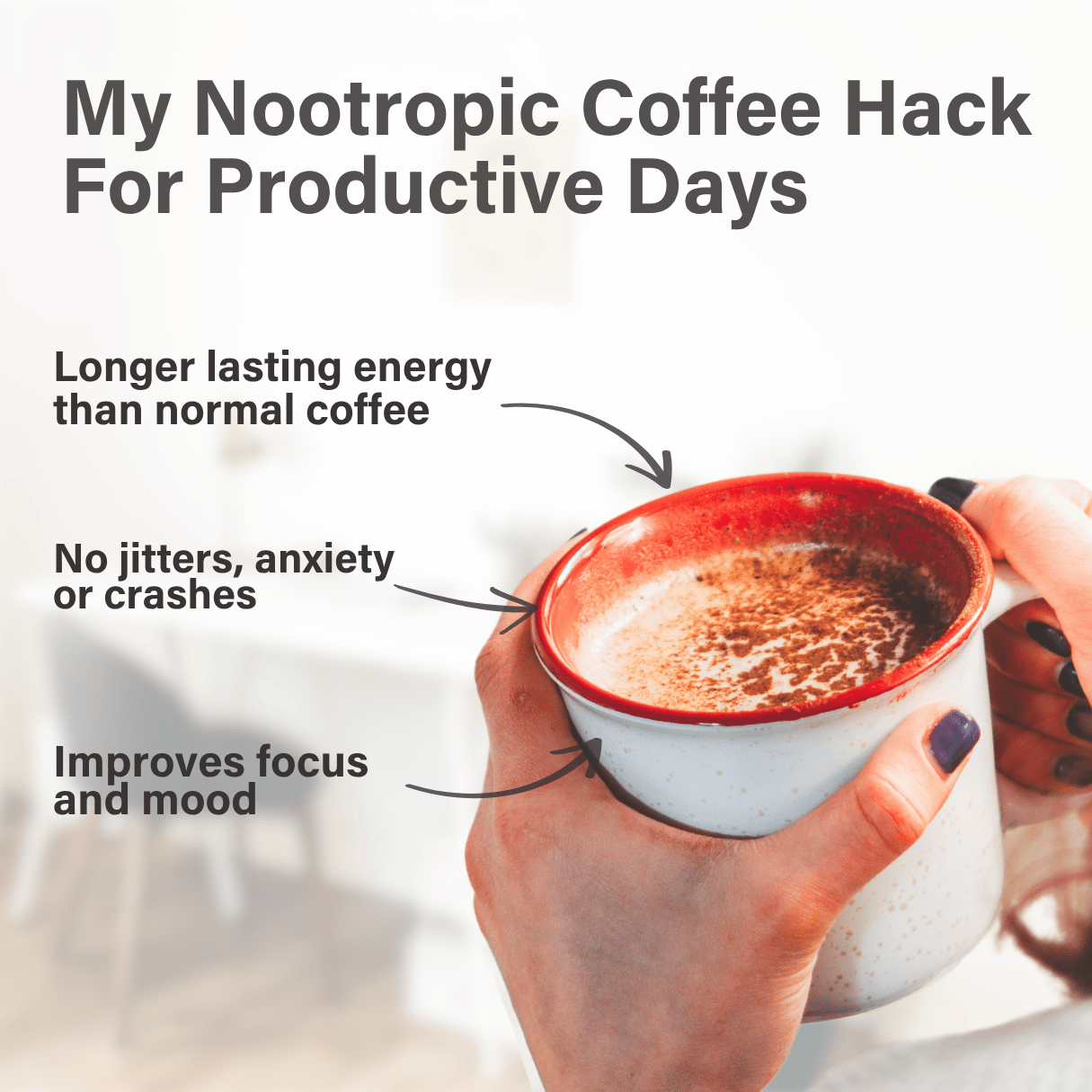 My Nootropic Coffee Hack For Productive Days

Longer lasting energy than normal coffee

No jitters, anxiety or crashes

Improves focus and mood